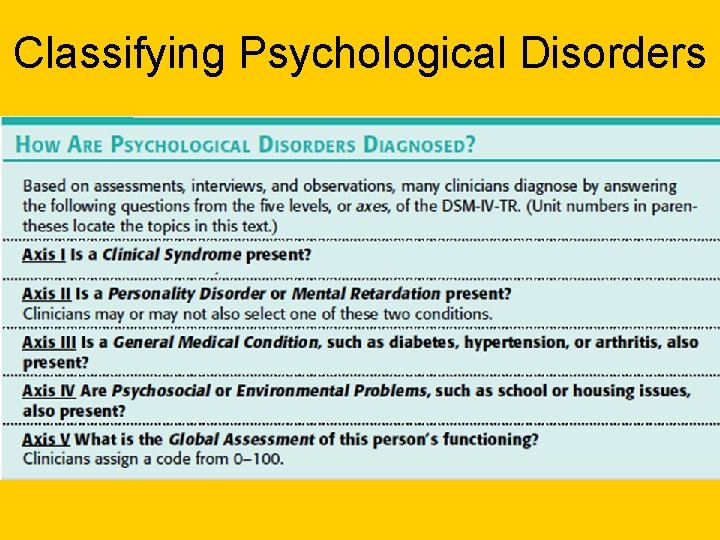 Classifying Psychological Disorders

HOW ARE PSYCHOLOGICAL DISORDERS DIAGNOSED?

Based on assessments, interviews, and observations, many clinicians diagnose by answering the following questions from the five levels, or axes, of the DSM-IV-TR. (Unit numbers in parentheses locate the topics in this text.)

Axis I Is a Clinical Syndrome present?

Axis II Is a Personality Disorder or Mental Retardation present?
Clinicians may or may not also select one of these two conditions.

Axis III Is a General Medical Condition, such as diabetes, hypertension, or arthritis, also present?

Axis IV Are Psychosocial or Environmental Problems, such as school or housing issues, also present?

Axis V What is the Global Assessment of this person's functioning?
Clinicians assign a code from 0–100.